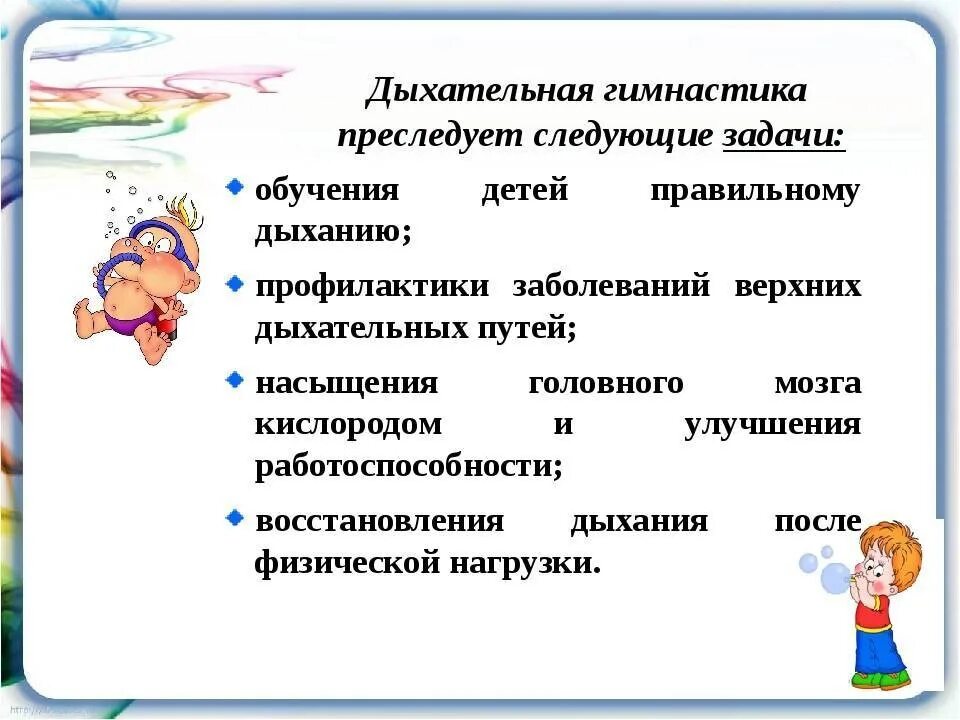 Дыхательная гимнастика преследует следующие задачи:

обучения детей правильному дыханию;

профилактики заболеваний верхних дыхательных путей;

насыщения головного мозга кислородом и улучшения работоспособности;

восстановления дыхания после физической нагрузки.